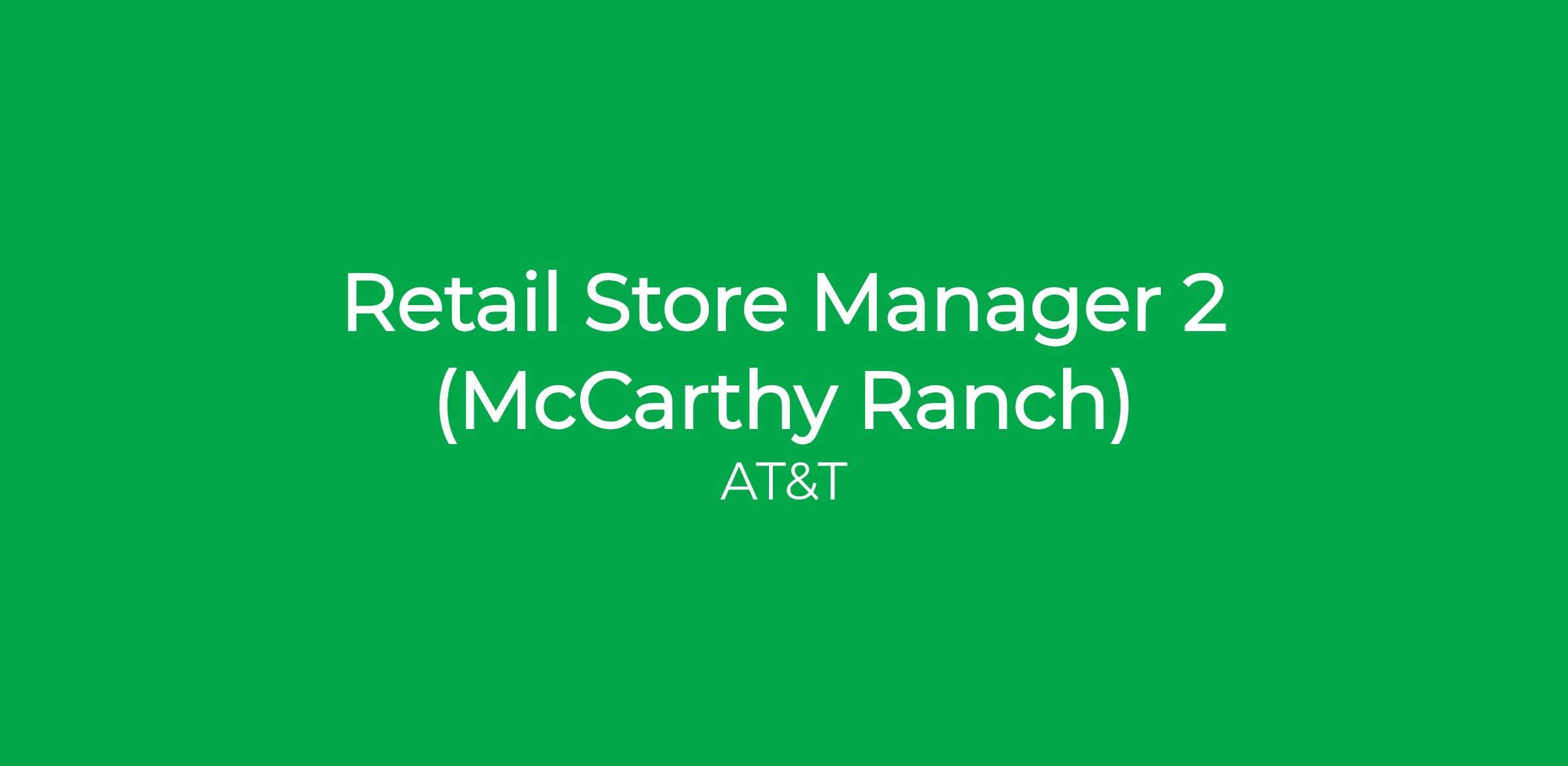 Retail Store Manager 2 (McCarthy Ranch)

AT&T